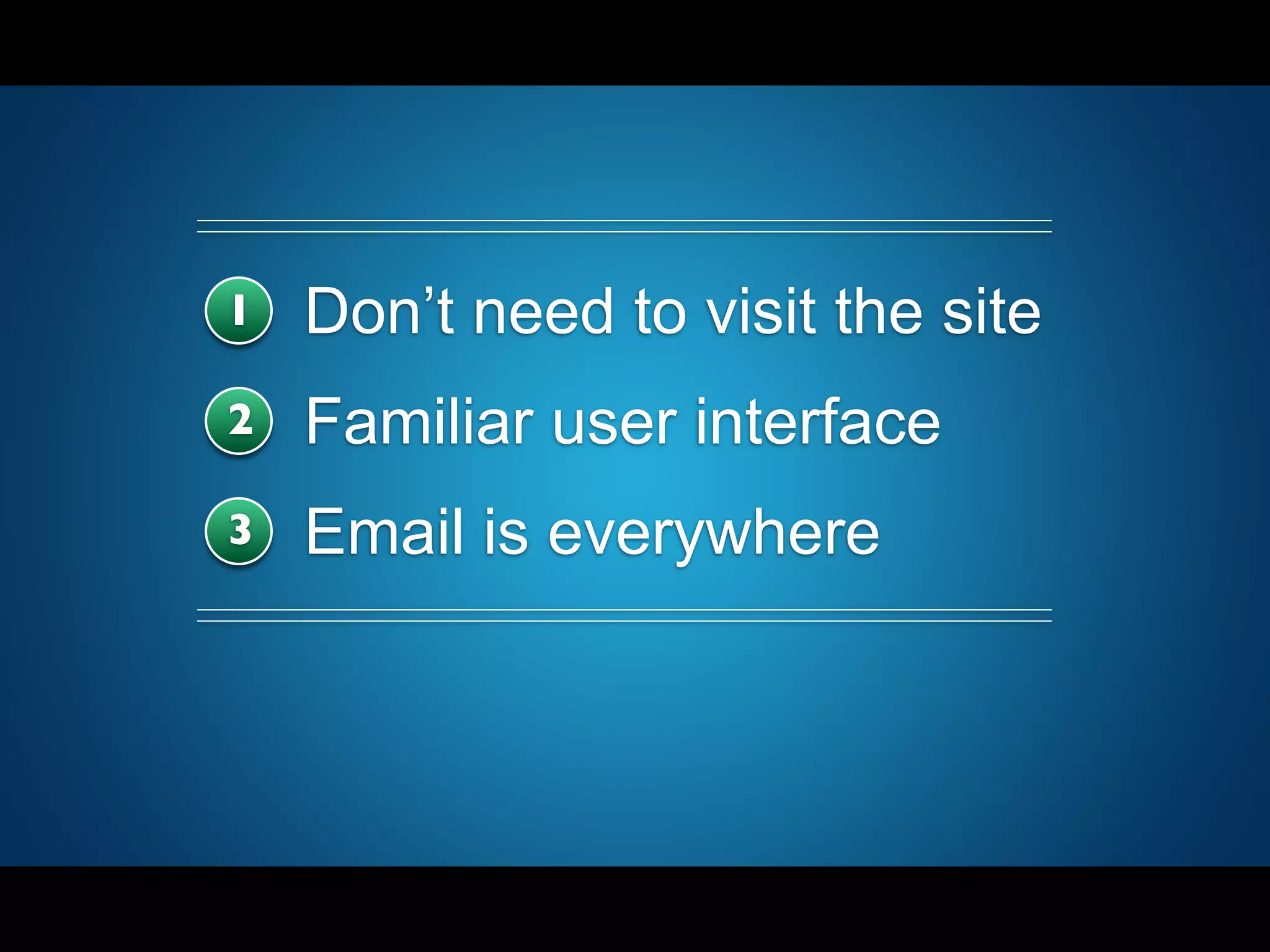 1 Don’t need to visit the site

2 Familiar user interface

3 Email is everywhere